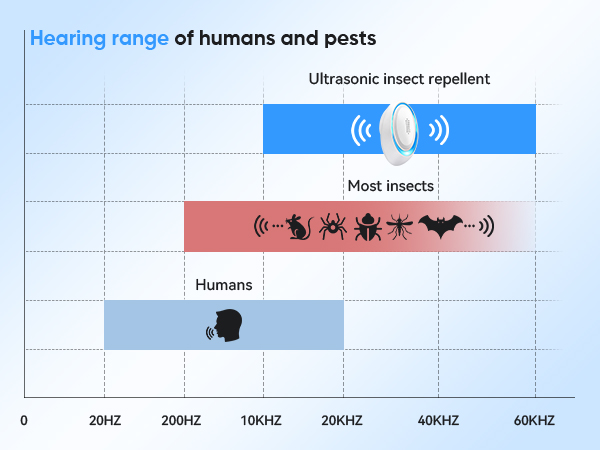 Hearing range of humans and pests

Ultrasonic insect repellent

Most insects

Humans

0 20HZ 200HZ 10KHZ 20KHZ 40KHZ 60KHZ